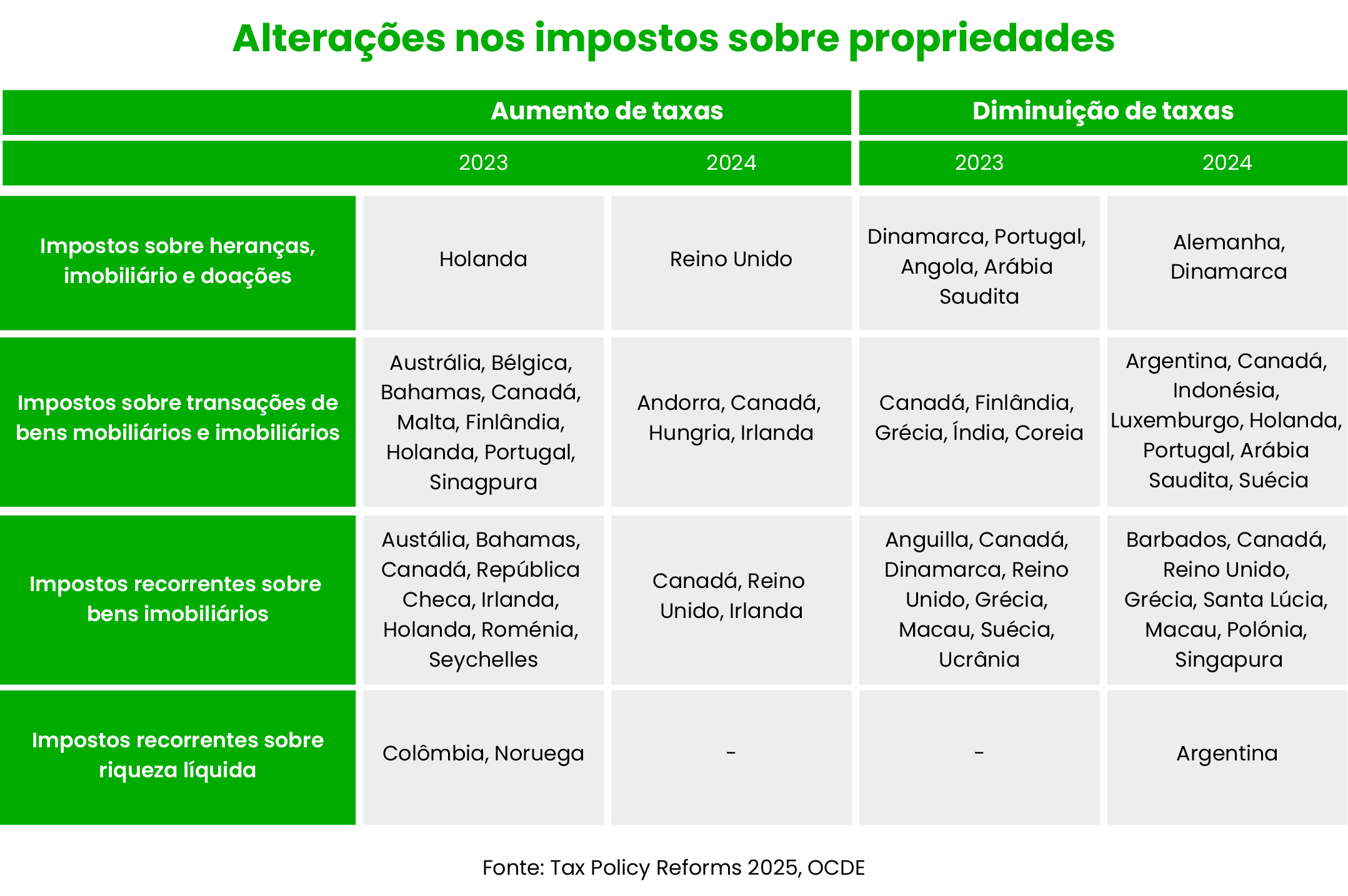 Alterações nos impostos sobre propriedades

| | Aumento de taxas | | Diminuição de taxas | |
|---|---|---|---|---|
| | 2023 | 2024 | 2023 | 2024 |
| Impostos sobre heranças, imobiliário e doações | Holanda | Reino Unido | Dinamarca, Portugal, Angola, Arábia Saudita | Alemanha, Dinamarca |
| Impostos sobre transações de bens mobiliários e imobiliários | Austrália, Bélgica, Bahamas, Canadá, Malta, Finlândia, Holanda, Portugal, Sinagpura | Andorra, Canadá, Hungria, Irlanda | Canadá, Finlândia, Grécia, Índia, Coreia | Argentina, Canadá, Indonésia, Luxemburgo, Holanda, Portugal, Arábia Saudita, Suécia |
| Impostos recorrentes sobre bens imobiliários | Austália, Bahamas, Canadá, República Checa, Irlanda, Holanda, Roménia, Seychelles | Canadá, Reino Unido, Irlanda | Anguilla, Canadá, Dinamarca, Reino Unido, Grécia, Macau, Suécia, Ucrânia | Barbados, Canadá, Reino Unido, Grécia, Santa Lúcia, Macau, Polónia, Singapura |
| Impostos recorrentes sobre riqueza líquida | Colômbia, Noruega | - | - | Argentina |

Fonte: Tax Policy Reforms 2025, OCDE